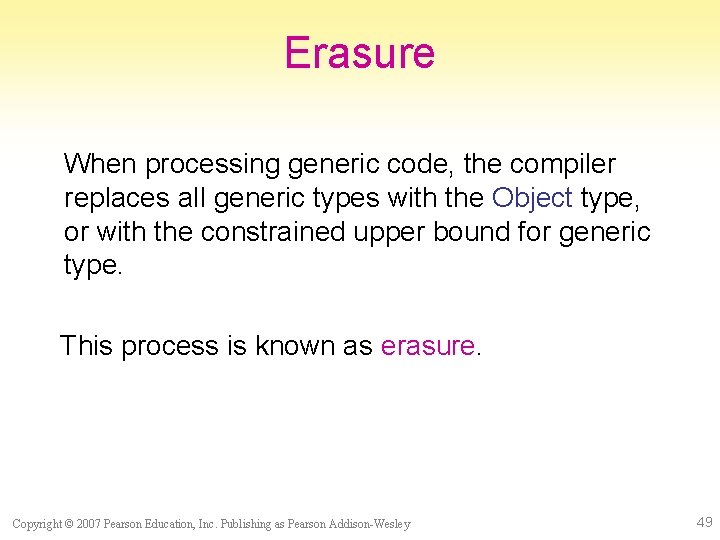 Erasure

When processing generic code, the compiler replaces all generic types with the Object type, or with the constrained upper bound for generic type.

This process is known as erasure.

Copyright © 2007 Pearson Education, Inc. Publishing as Pearson Addison-Wesley

49